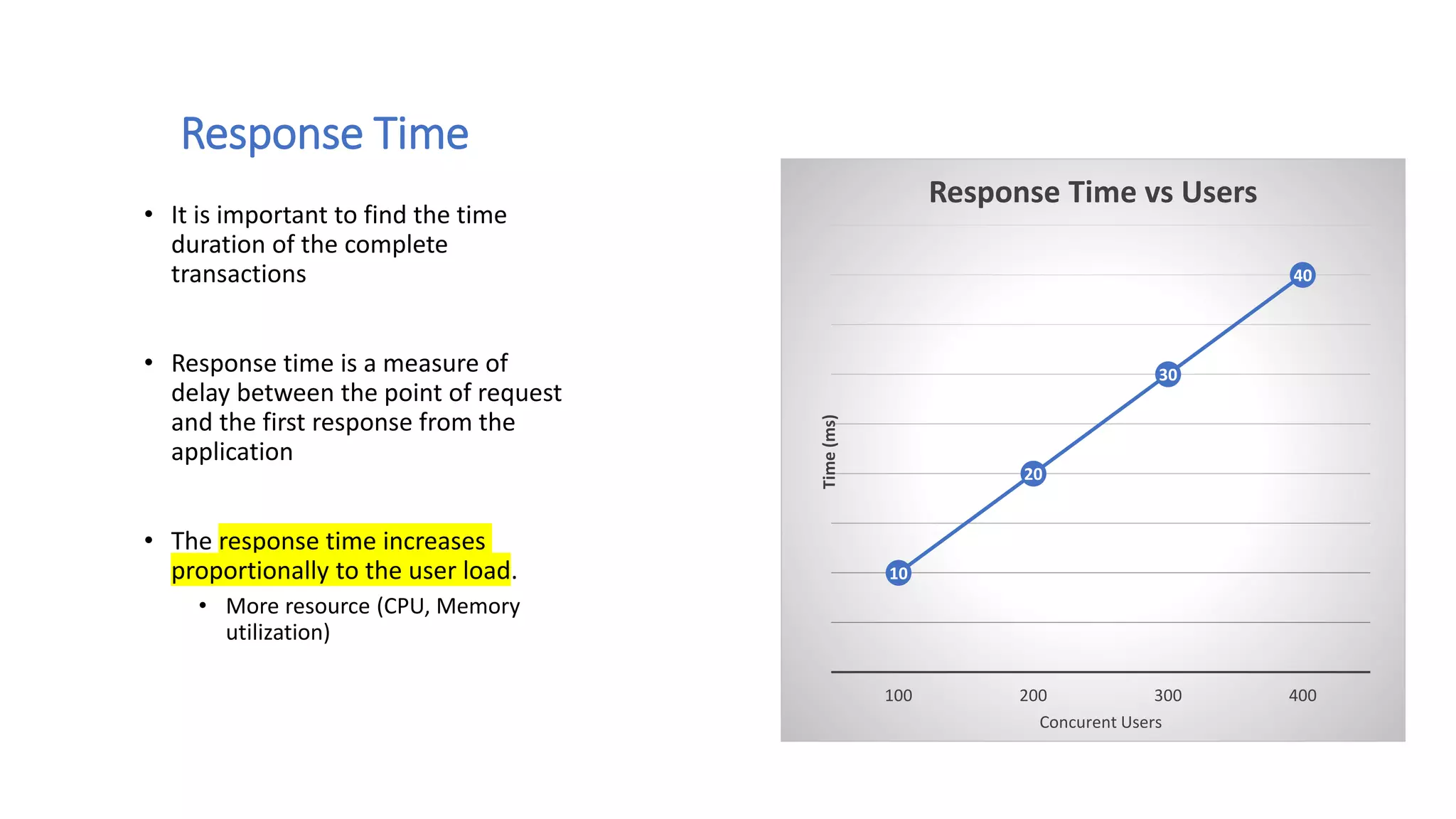 Response Time

• It is important to find the time duration of the complete transactions

• Response time is a measure of delay between the point of request and the first response from the application

• The response time increases proportionally to the user load.
  • More resource (CPU, Memory utilization)

Response Time vs Users

Time (ms)

40
30
20
10

100 200 300 400

Concurent Users